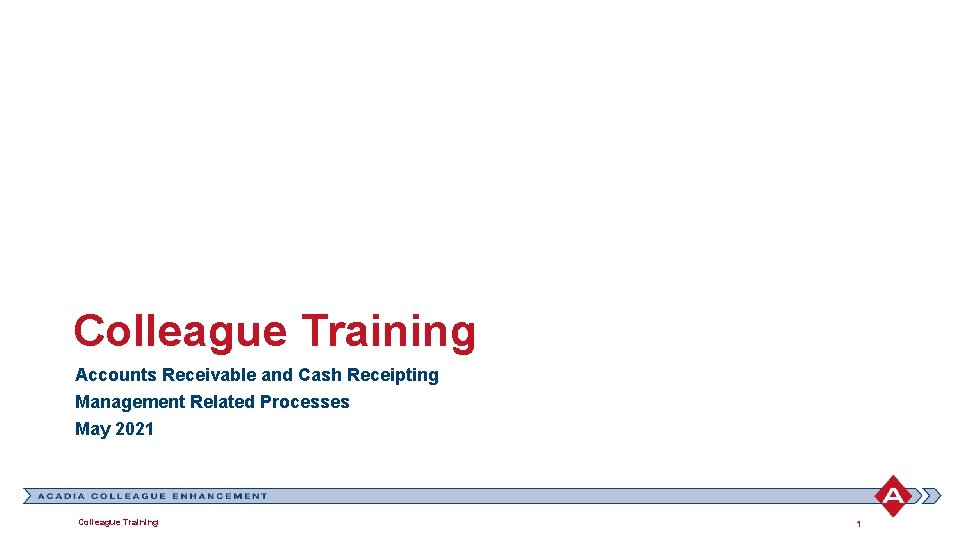 Colleague Training

Accounts Receivable and Cash Receipting

Management Related Processes

May 2021

ACADIA COLLEAGUE ENHANCEMENT

A

Colleague Training

1